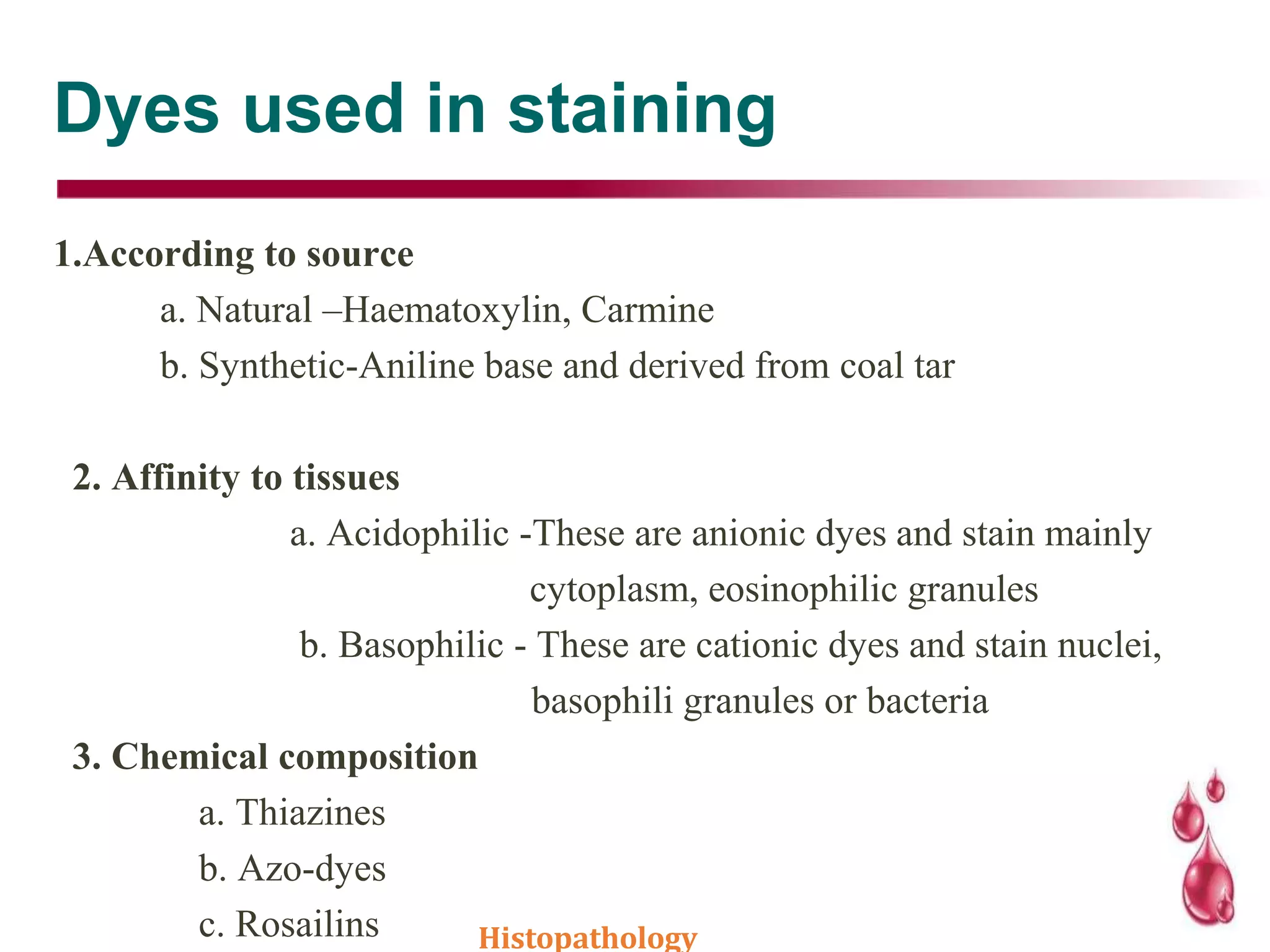 Dyes used in staining

1.According to source

a. Natural –Haematoxylin, Carmine

b. Synthetic-Aniline base and derived from coal tar

2. Affinity to tissues

a. Acidophilic -These are anionic dyes and stain mainly cytoplasm, eosinophilic granules

b. Basophilic - These are cationic dyes and stain nuclei, basophili granules or bacteria

3. Chemical composition

a. Thiazines

b. Azo-dyes

c. Rosailins

Histopathology